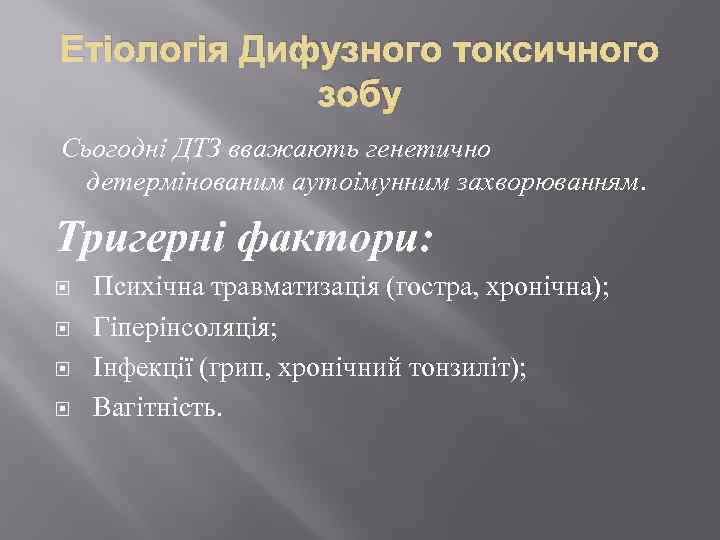 Етіологія Дифузного токсичного зобу

Сьогодні ДТЗ вважають генетично детермінованим аутоімунним захворюванням.

Тригерні фактори:

Психічна травматизація (гостра, хронічна);

Гіперінсоляція;

Інфекції (грип, хронічний тонзиліт);

Вагітність.